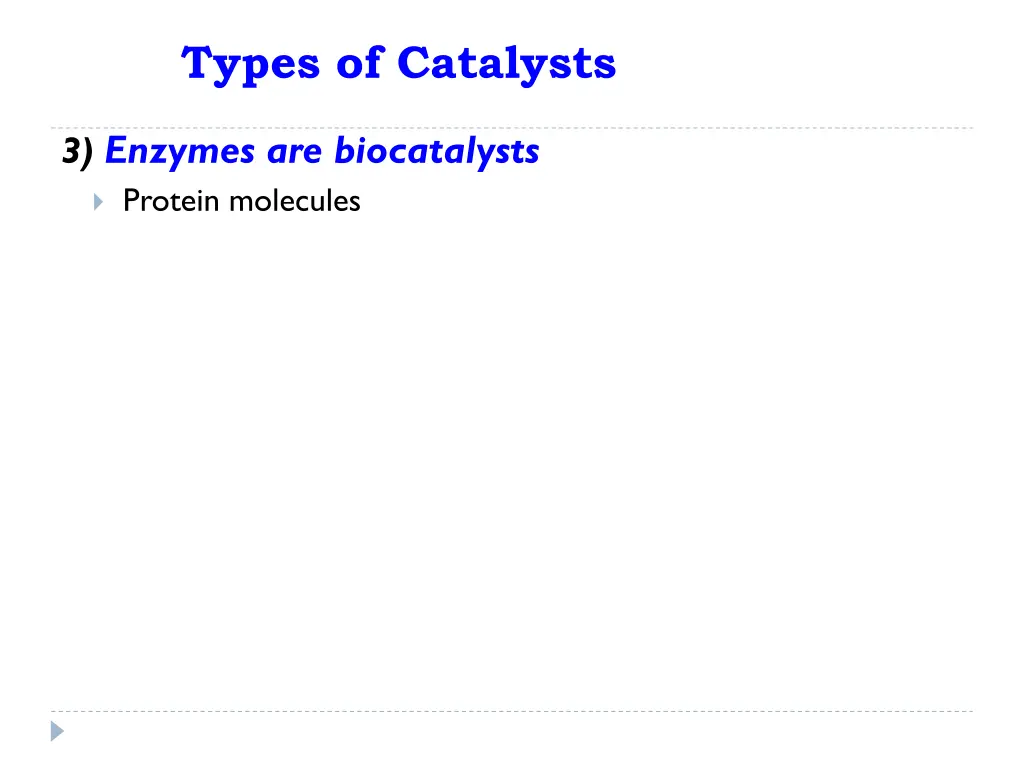 Types of Catalysts

3) Enzymes are biocatalysts

Protein molecules